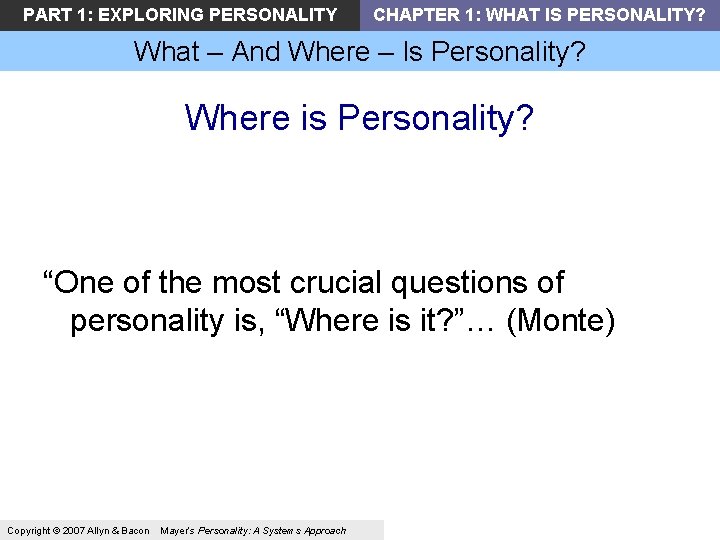 PART 1: EXPLORING PERSONALITY

CHAPTER 1: WHAT IS PERSONALITY?

What – And Where – Is Personality?

Where is Personality?

“One of the most crucial questions of personality is, “Where is it?”… (Monte)

Copyright © 2007 Allyn & Bacon Mayer's Personality: A Systems Approach